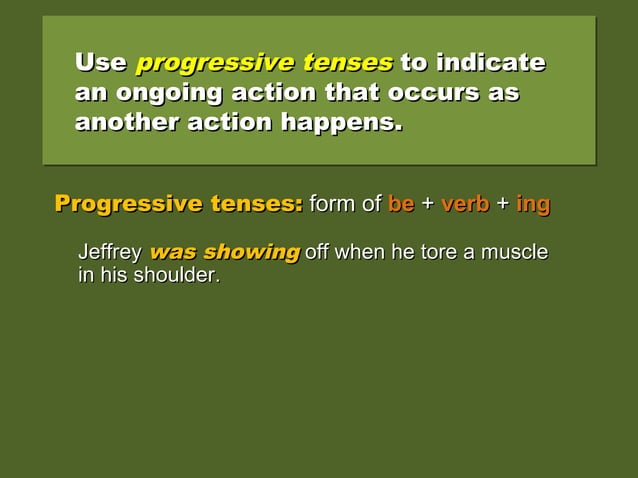 Use progressive tenses to indicate an ongoing action that occurs as another action happens.

Progressive tenses: form of be + verb + ing

Jeffrey was showing off when he tore a muscle in his shoulder.